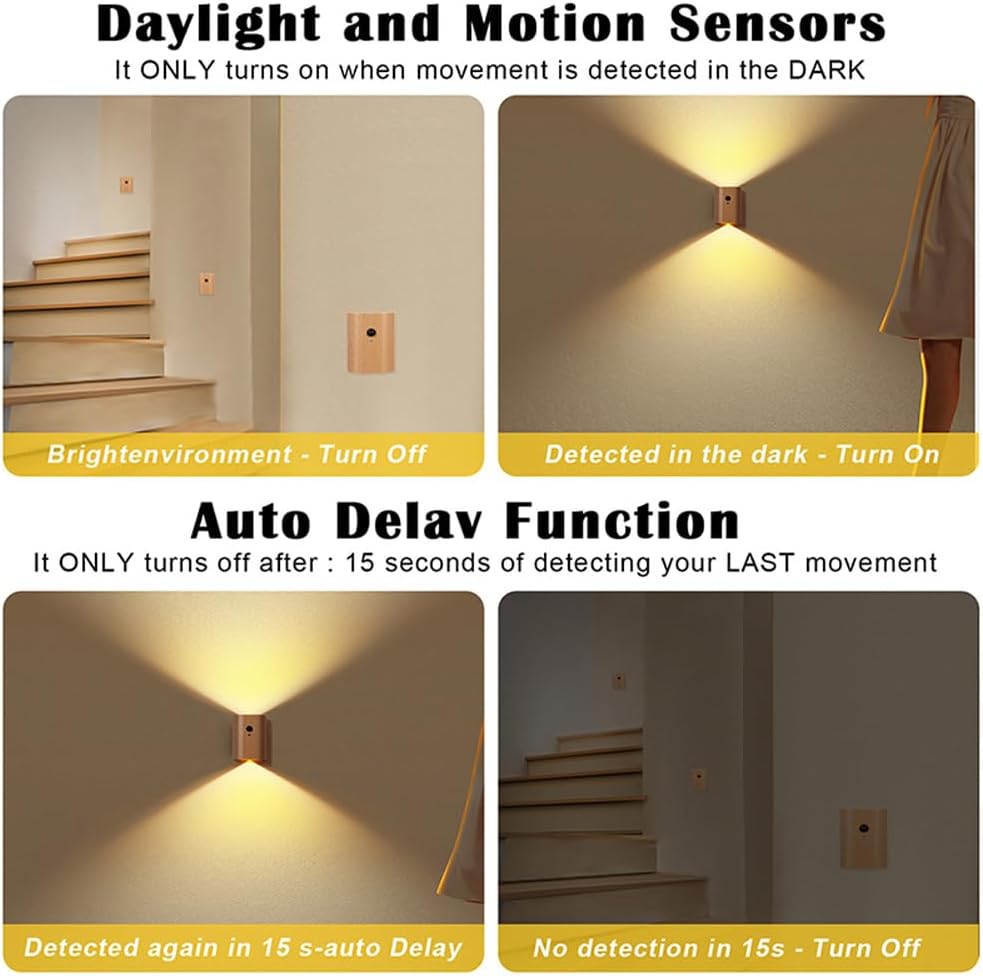 Daylight and Motion Sensors
It ONLY turns on when movement is detected in the DARK

Brightenvironment - Turn Off

Detected in the dark - Turn On

Auto Delav Function
It ONLY turns off after : 15 seconds of detecting your LAST movement

Detected again in 15 s-auto Delay

No detection in 15s - Turn Off